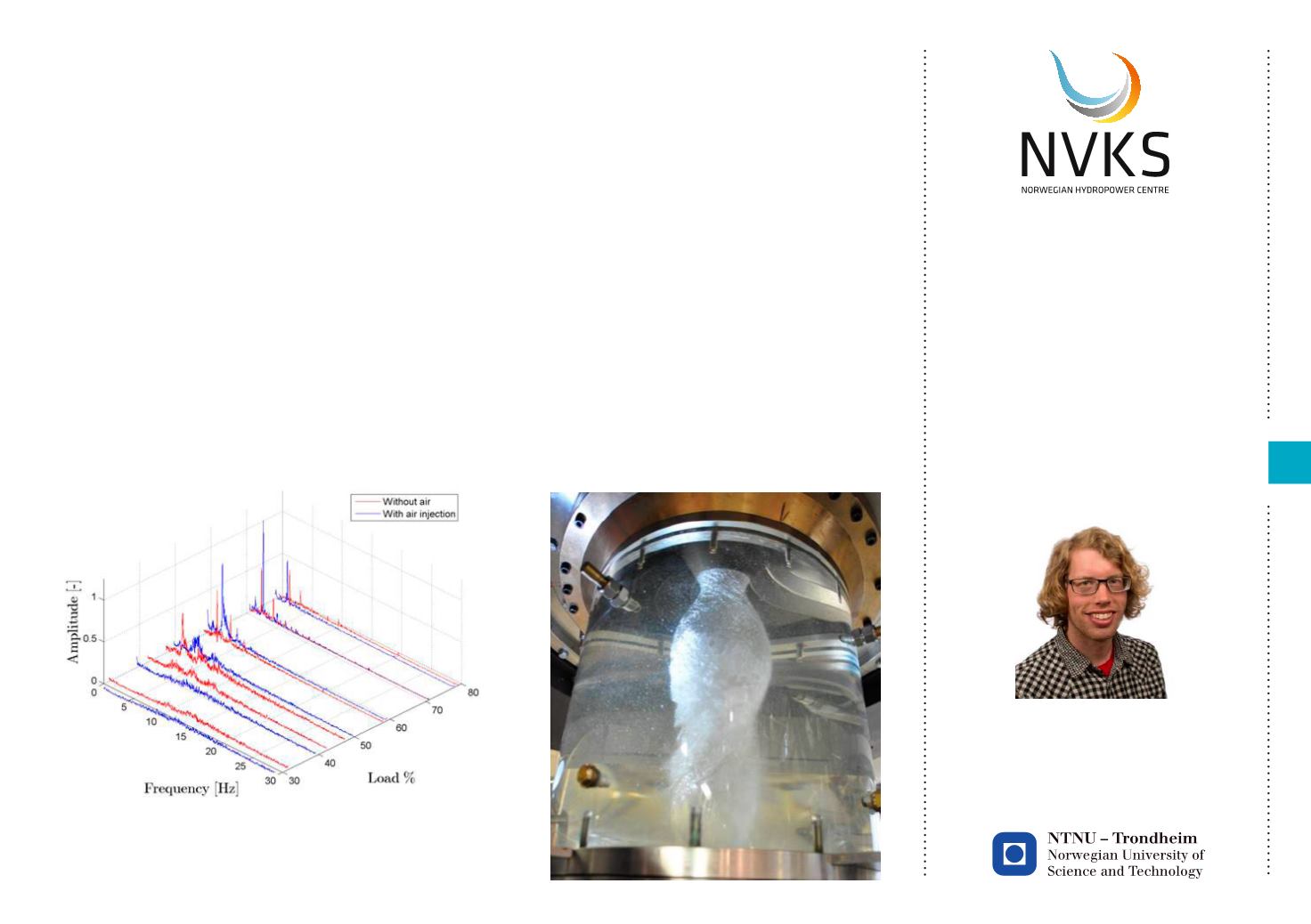 NVKS
NORWEGIAN HYDROPOWER CENTRE

Without air
With air injection

Amplitude [-]

1
0.5
0
0
5
10
15
20
25
30
Frequency [Hz]

30
40
50
60
70
80
Load %

NTNU – Trondheim
Norwegian University of
Science and Technology